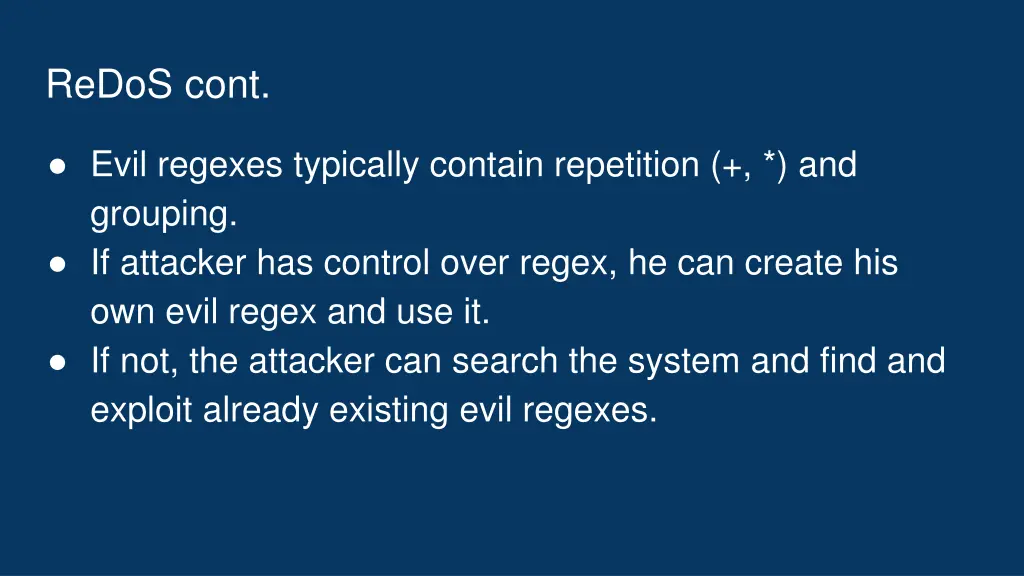 ReDoS cont.

● Evil regexes typically contain repetition (+, *) and grouping.
● If attacker has control over regex, he can create his own evil regex and use it.
● If not, the attacker can search the system and find and exploit already existing evil regexes.